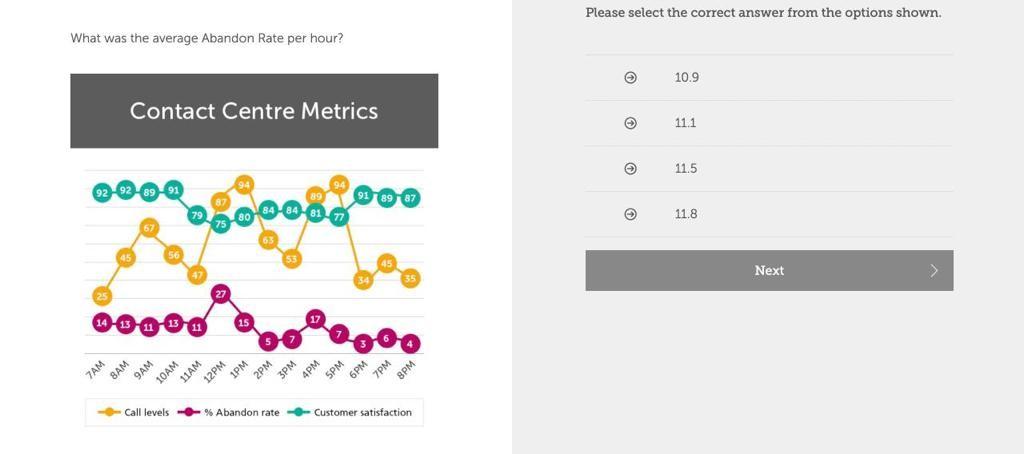 What was the average Abandon Rate per hour?

Contact Centre Metrics

92 92 89 91 79 75 80 84 84 81 77 91 89 87

25 45 67 56 47 87 94 63 53 89 94 34 45 35

14 13 11 13 11 27 15 5 7 17 7 3 6 4

7AM 8AM 9AM 10AM 11AM 12PM 1PM 2PM 3PM 4PM 5PM 6PM 7PM 8PM

Call levels % Abandon rate Customer satisfaction

Please select the correct answer from the options shown.

10.9

11.1

11.5

11.8

Next